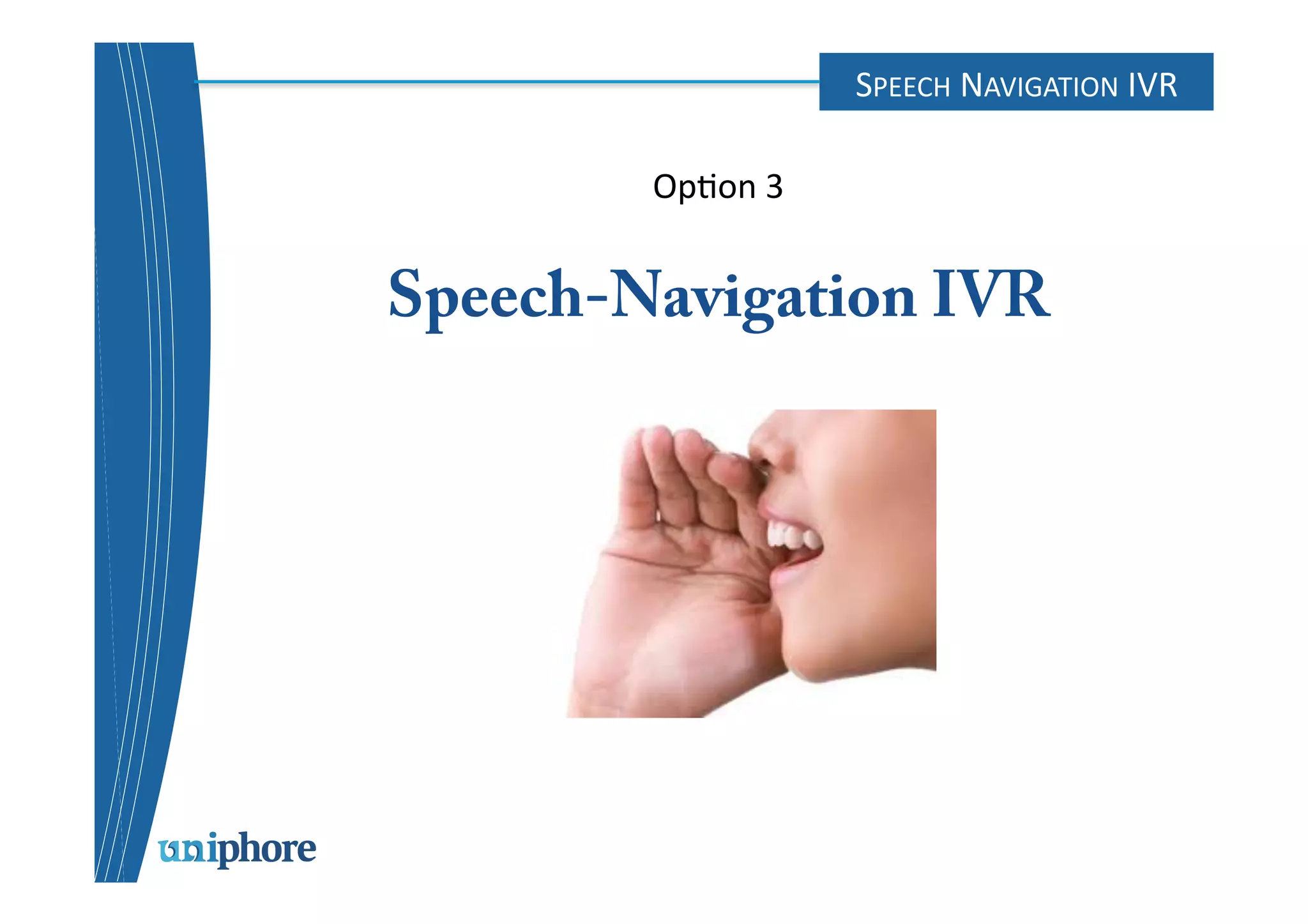 SPEECH NAVIGATION IVR

Option 3

Speech-Navigation IVR

uniphore